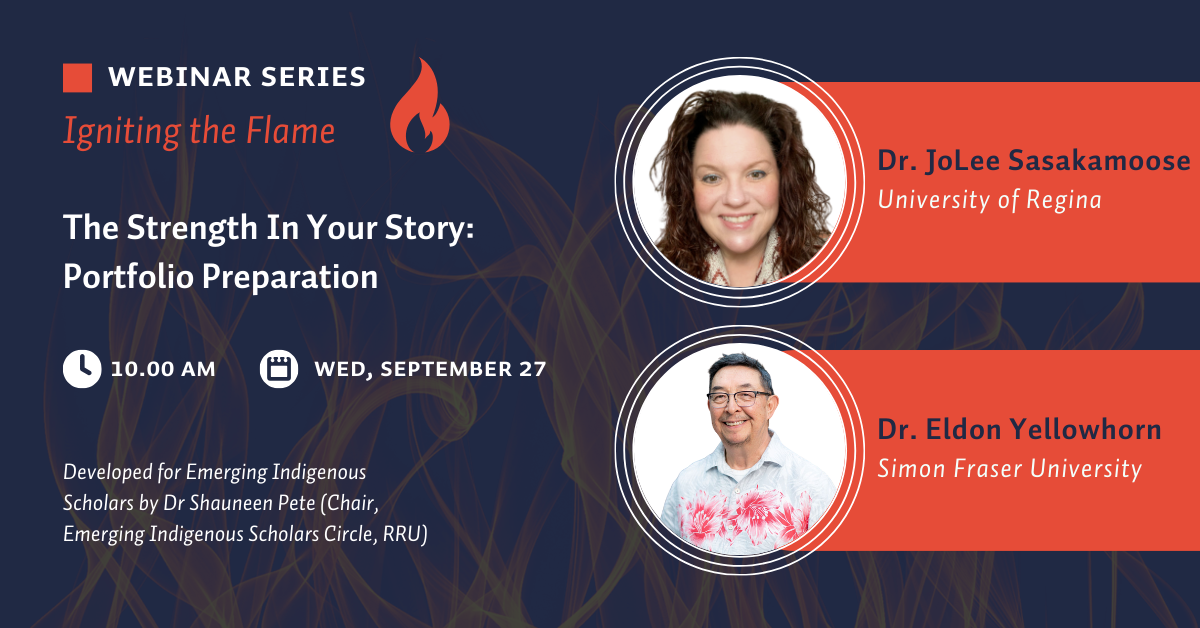 WEBINAR SERIES
Igniting the Flame

The Strength In Your Story: Portfolio Preparation

10.00 AM

WED, SEPTEMBER 27

Developed for Emerging Indigenous Scholars by Dr Shauneen Pete (Chair, Emerging Indigenous Scholars Circle, RRU)

Dr. JoLee Sasakamoose
University of Regina

Dr. Eldon Yellowhorn
Simon Fraser University